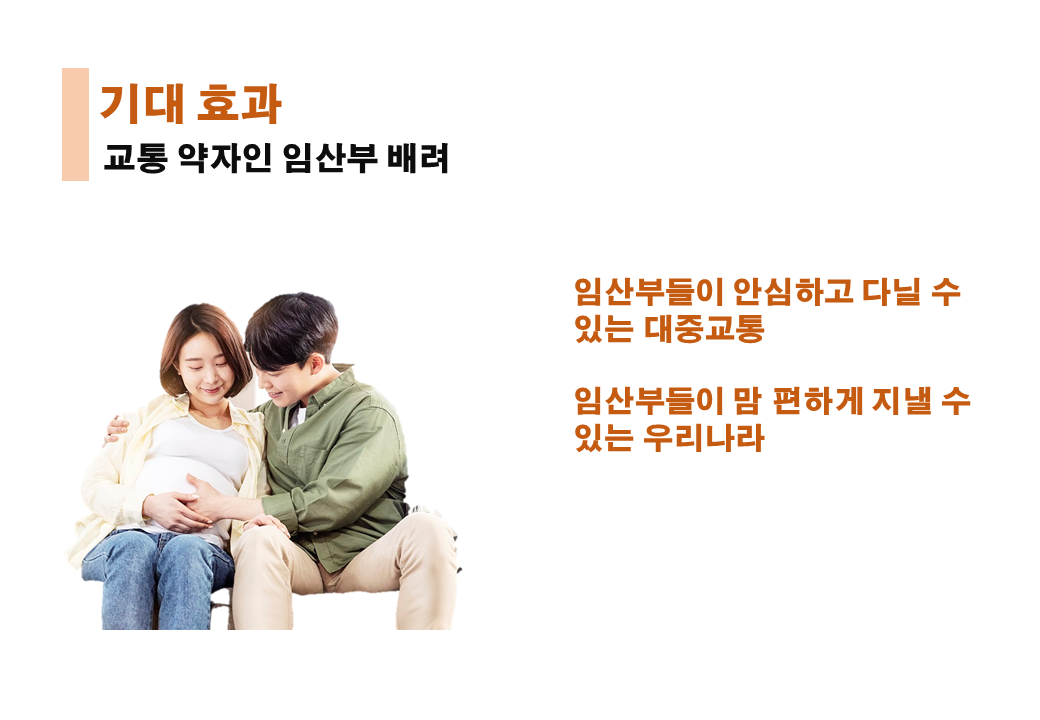 기대 효과
교통 약자인 임산부 배려

임산부들이 안심하고 다닐 수 있는 대중교통

임산부들이 맘 편하게 지낼 수 있는 우리나라